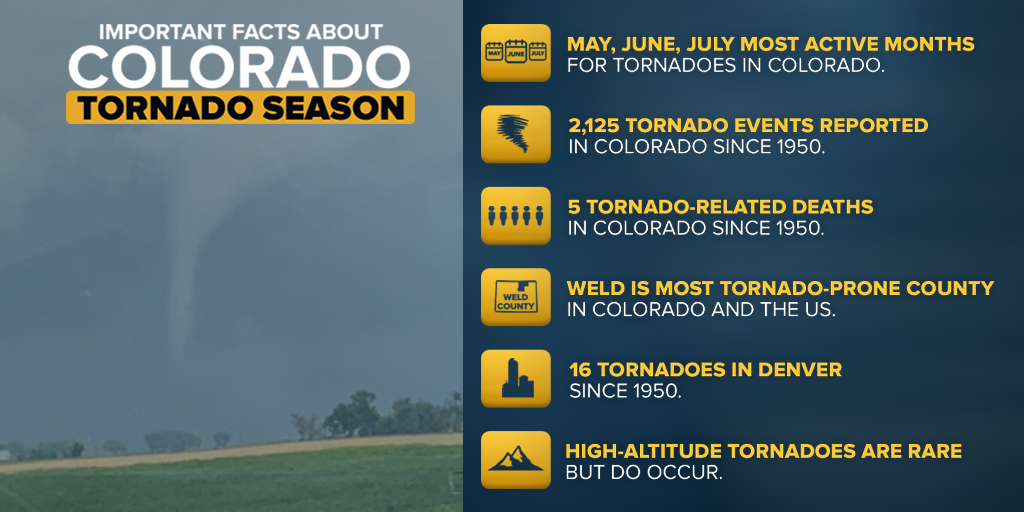 IMPORTANT FACTS ABOUT
COLORADO
TORNADO SEASON

MAY JUNE JULY

MAY, JUNE, JULY MOST ACTIVE MONTHS FOR TORNADOES IN COLORADO.

2,125 TORNADO EVENTS REPORTED IN COLORADO SINCE 1950.

5 TORNADO-RELATED DEATHS IN COLORADO SINCE 1950.

WELD COUNTY

WELD IS MOST TORNADO-PRONE COUNTY IN COLORADO AND THE US.

16 TORNADOES IN DENVER SINCE 1950.

HIGH-ALTITUDE TORNADOES ARE RARE BUT DO OCCUR.